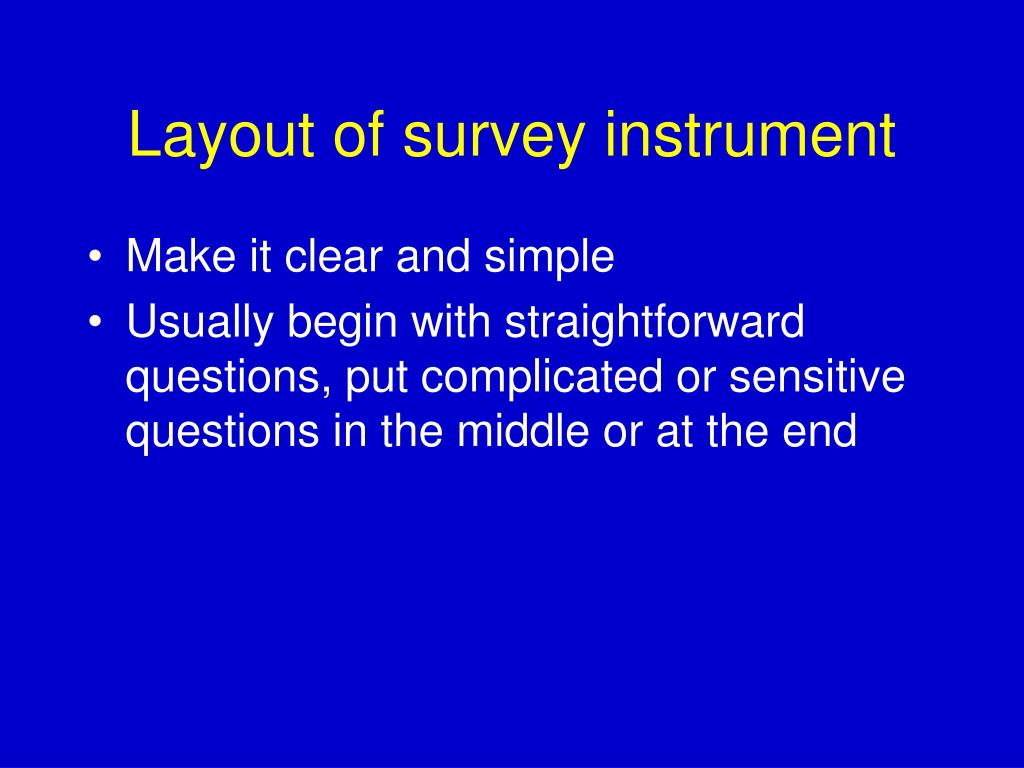 Layout of survey instrument

• Make it clear and simple
• Usually begin with straightforward questions, put complicated or sensitive questions in the middle or at the end